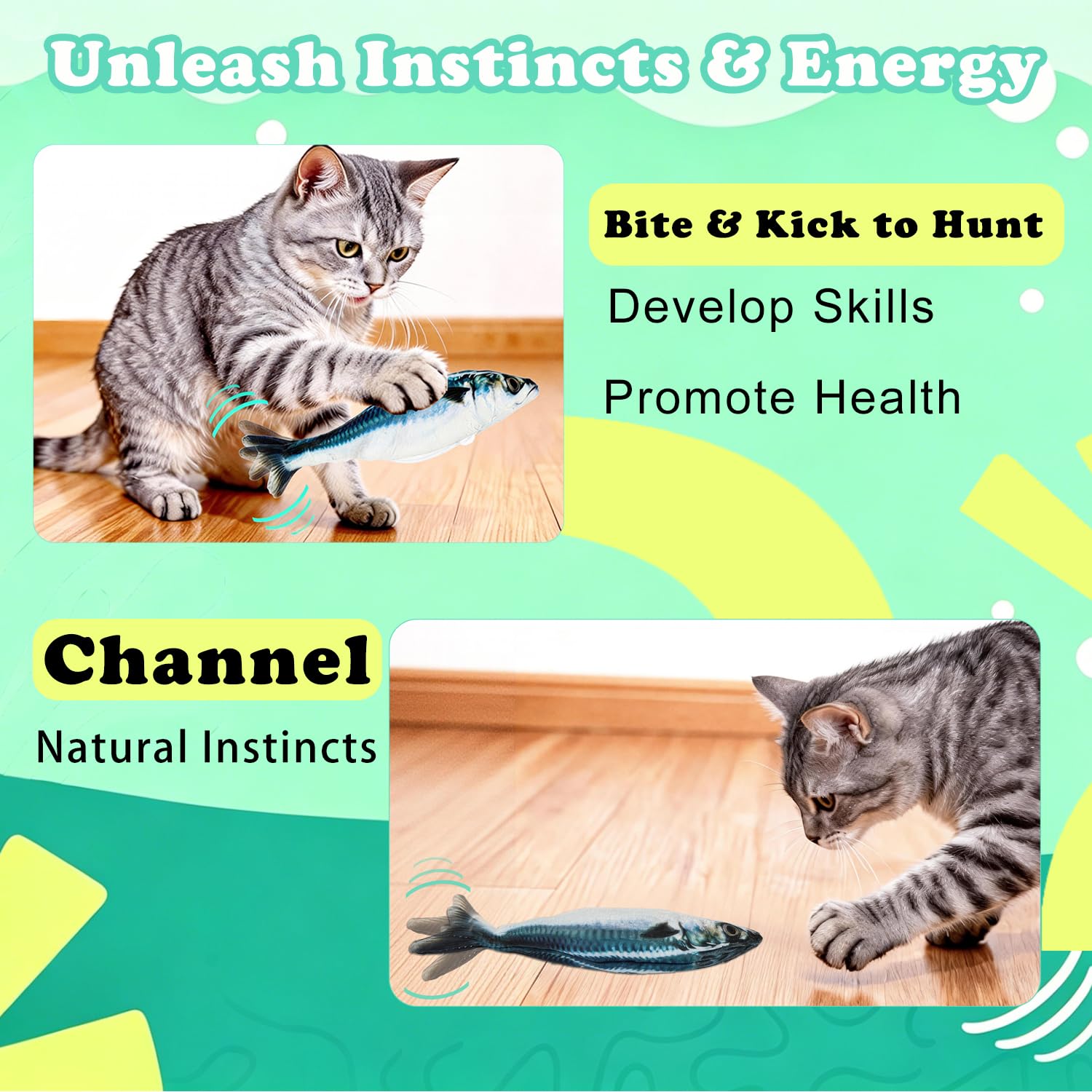 Unleash Instincts & Energy

Bite & Kick to Hunt

Develop Skills

Promote Health

Channel

Natural Instincts